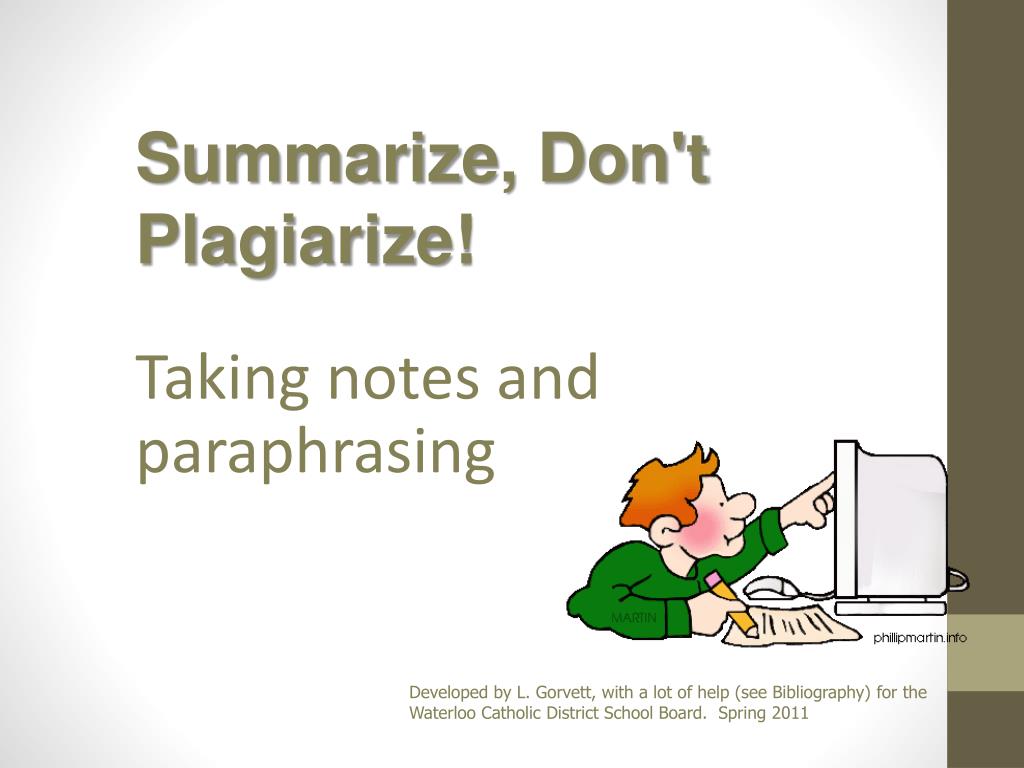 Summarize, Don't Plagiarize!

Taking notes and paraphrasing

MARTIN

phillipmartin.info

Developed by L. Gorvett, with a lot of help (see Bibliography) for the Waterloo Catholic District School Board. Spring 2011